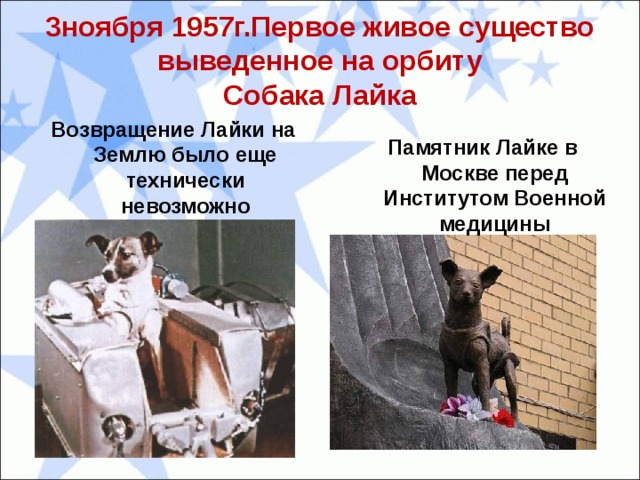 3ноября 1957г.Первое живое существо выведенное на орбиту Собака Лайка

Возвращение Лайки на Землю было еще технически невозможно

Памятник Лайке в Москве перед Институтом Военной медицины